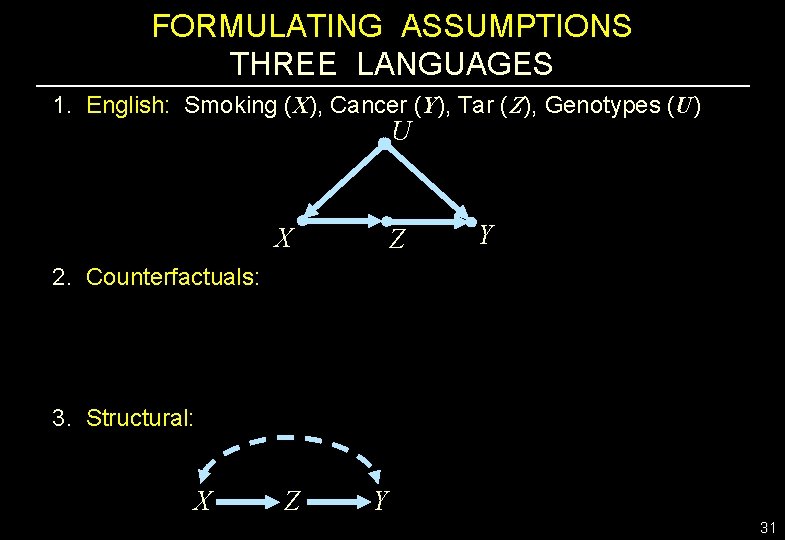 FORMULATING ASSUMPTIONS
THREE LANGUAGES

1. English: Smoking ($X$), Cancer ($Y$), Tar ($Z$), Genotypes ($U$)

$U$

$X$ $Z$ $Y$

2. Counterfactuals:

3. Structural:

$X$ $Z$ $Y$

31